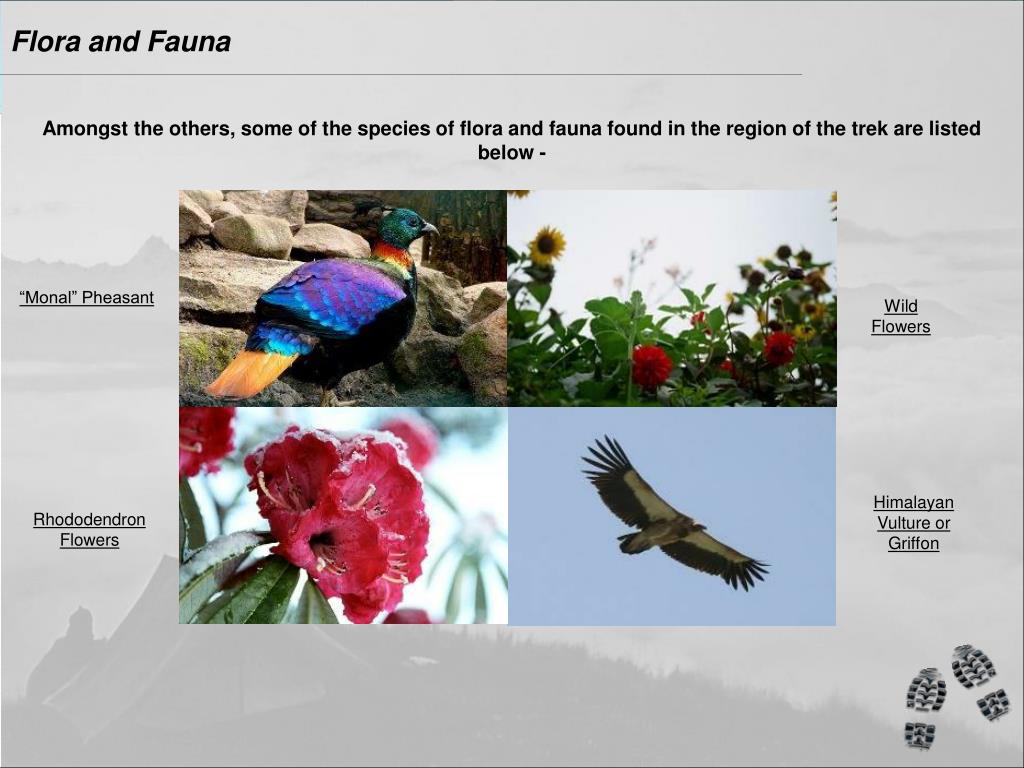 Flora and Fauna

Amongst the others, some of the species of flora and fauna found in the region of the trek are listed below -

“Monal” Pheasant

Wild Flowers

Rhododendron Flowers

Himalayan Vulture or Griffon